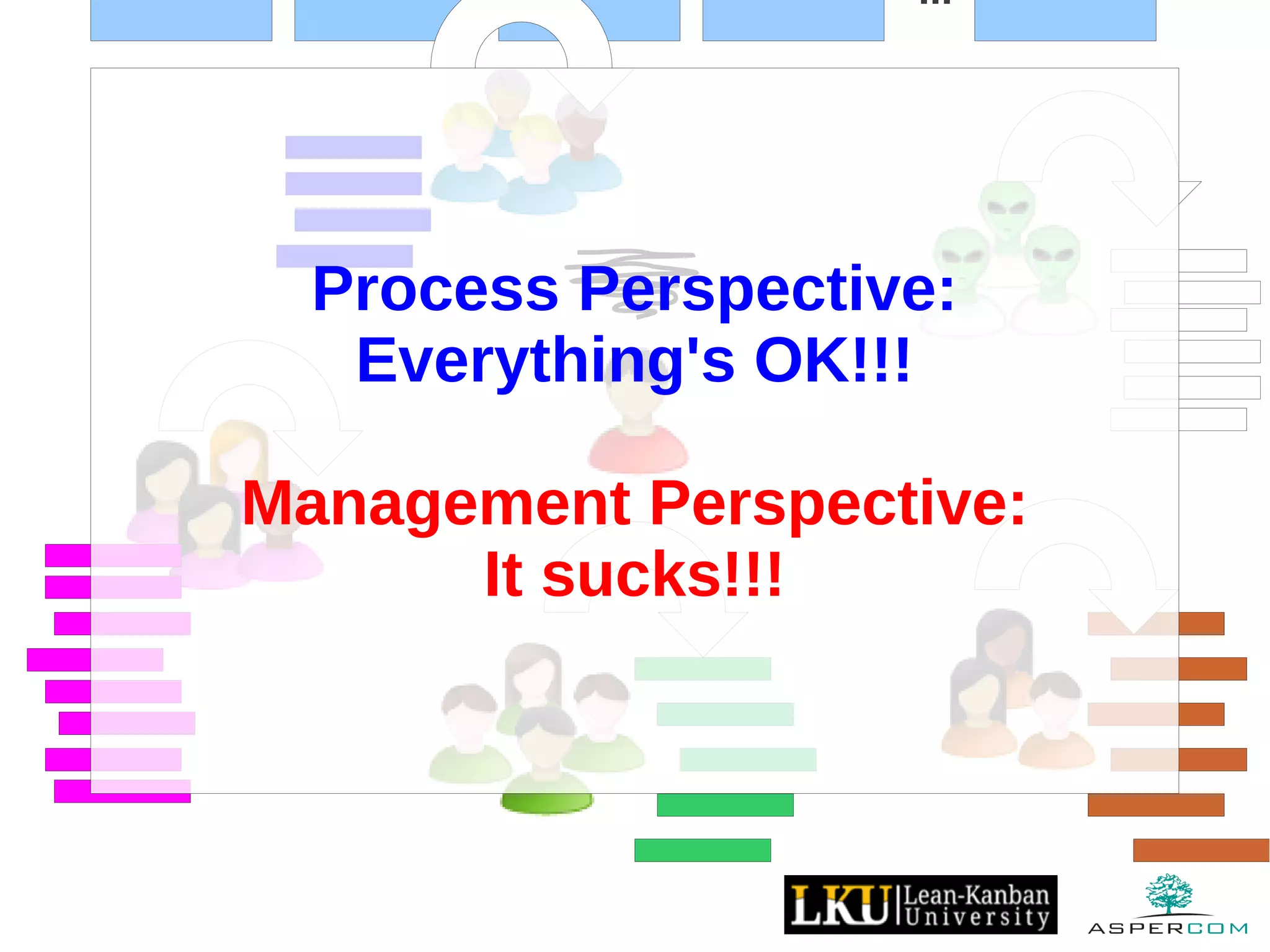 ...

Process Perspective:
Everything's OK!!!

Management Perspective:
It sucks!!!

LKU Lean-Kanban University

ASPERCOM